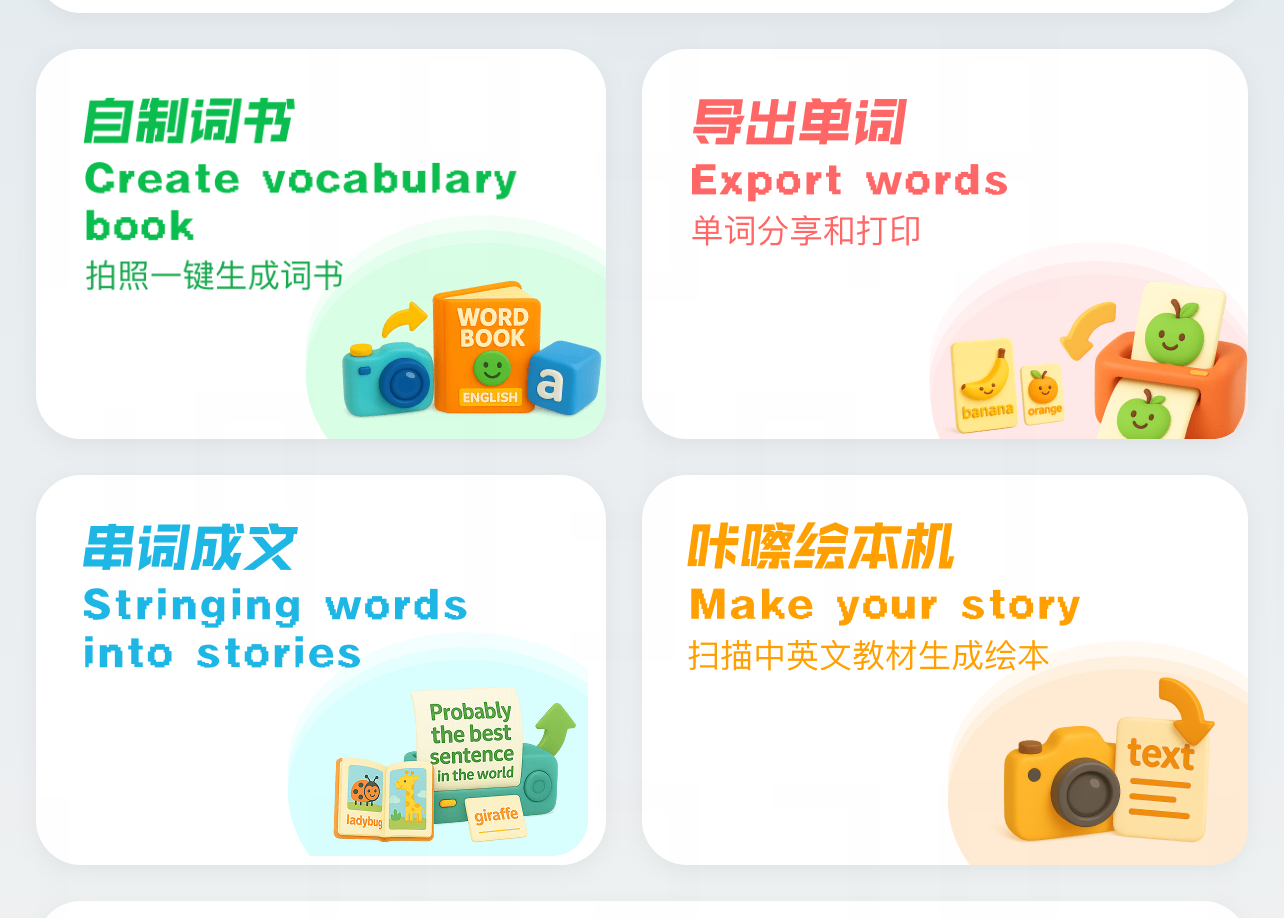 自制词书
Create vocabulary book
拍照一键生成词书

WORD BOOK
ENGLISH
a

导出单词
Export words
单词分享和打印

banana
orange

串词成文
Stringing words into stories

Probably the best sentence in the world
ladybug
giraffe

咔嚓绘本机
Make your story
扫描中英文教材生成绘本

text